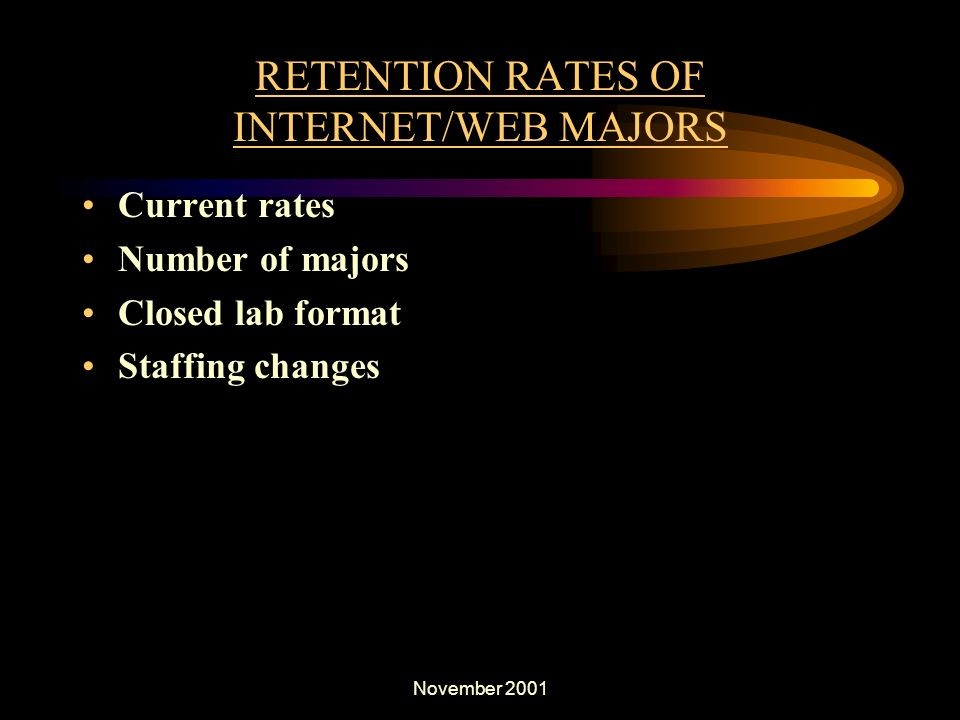 RETENTION RATES OF INTERNET/WEB MAJORS

• Current rates
• Number of majors
• Closed lab format
• Staffing changes

November 2001